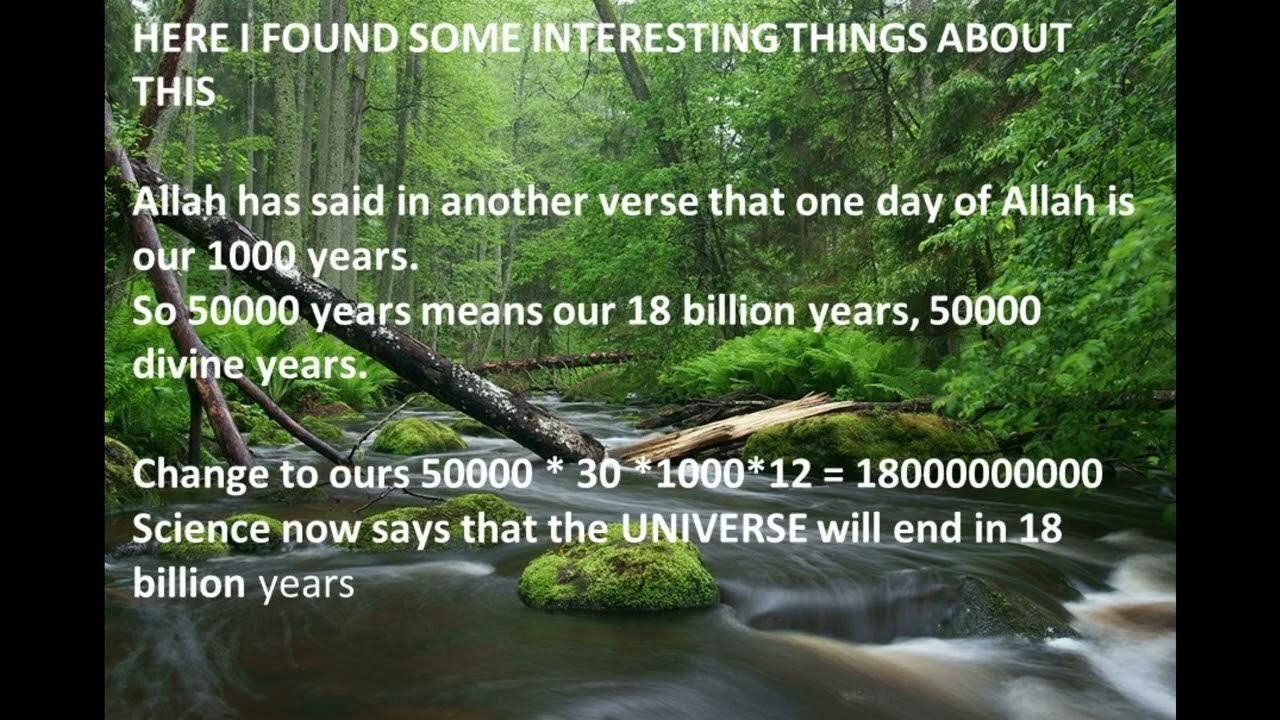 HERE I FOUND SOME INTERESTING THINGS ABOUT THIS

Allah has said in another verse that one day of Allah is our 1000 years.
So 50000 years means our 18 billion years, 50000 divine years.

Change to ours 50000 * 30 *1000*12 = 18000000000
Science now says that the UNIVERSE will end in 18 billion years